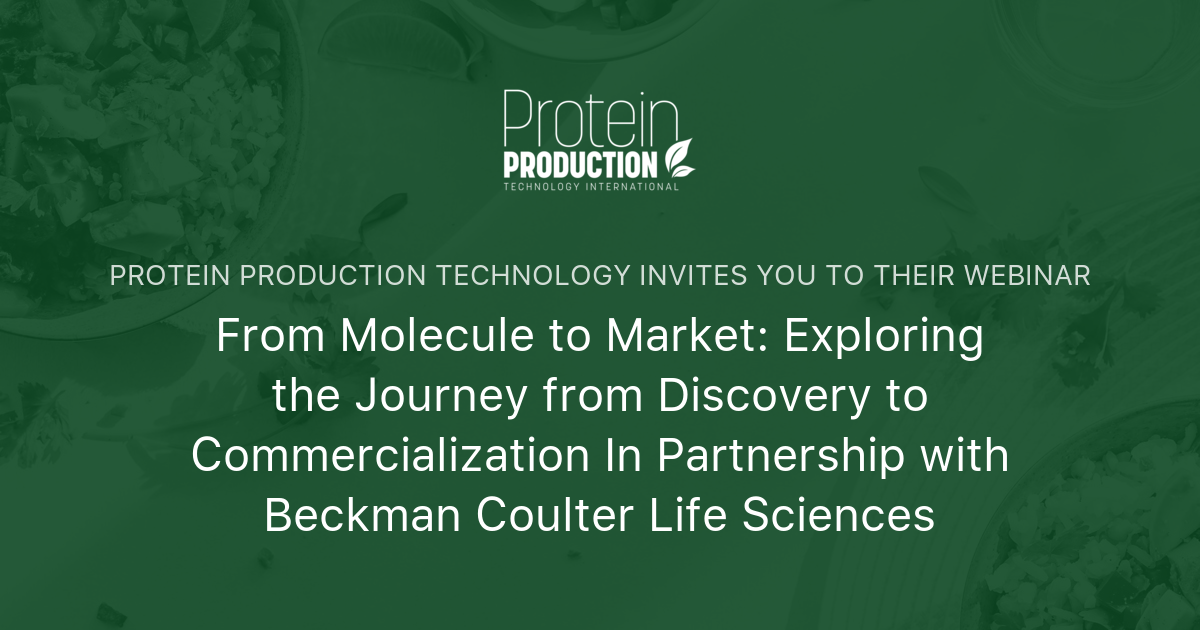 Protein
PRODUCTION
TECHNOLOGY INTERNATIONAL

PROTEIN PRODUCTION TECHNOLOGY INVITES YOU TO THEIR WEBINAR

From Molecule to Market: Exploring the Journey from Discovery to Commercialization In Partnership with Beckman Coulter Life Sciences